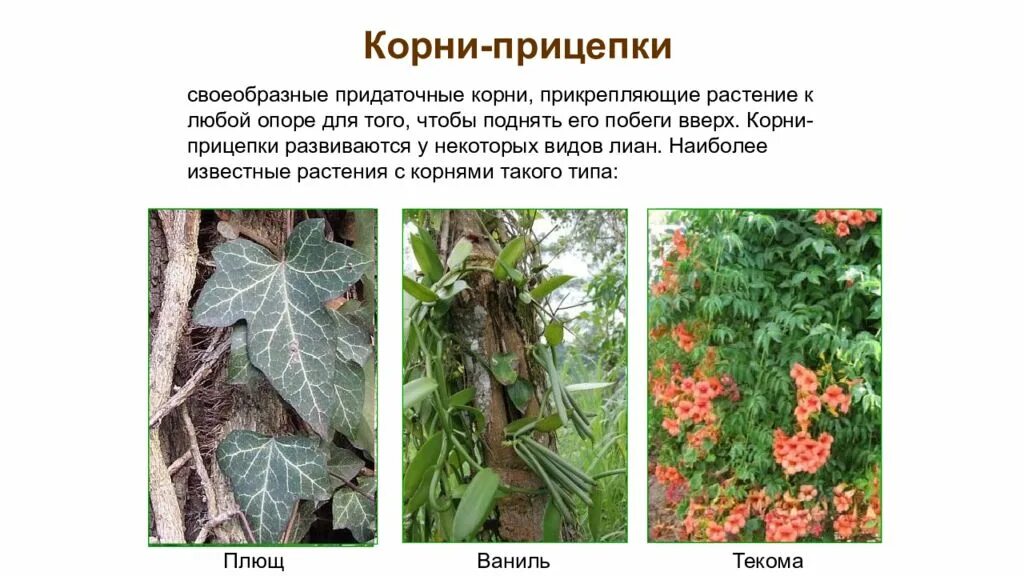 Корни-прицепки

своеобразные придаточные корни, прикрепляющие растение к любой опоре для того, чтобы поднять его побеги вверх. Корни-прицепки развиваются у некоторых видов лиан. Наиболее известные растения с корнями такого типа:

Плющ

Ваниль

Текома